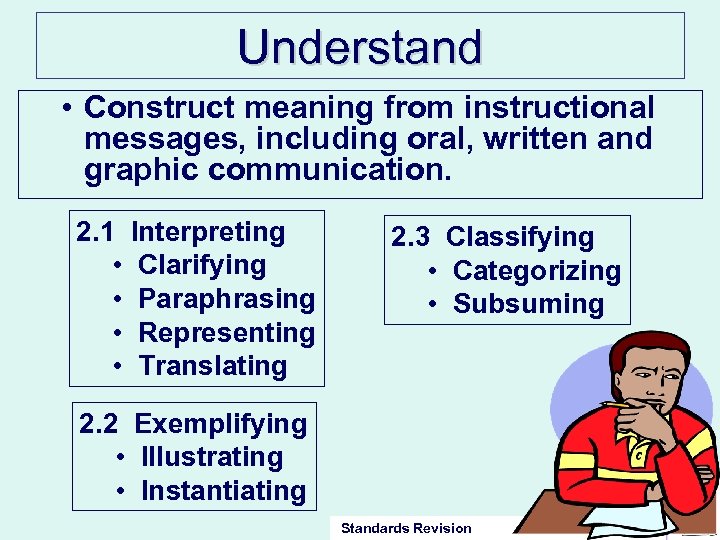 Understand

• Construct meaning from instructional messages, including oral, written and graphic communication.

2.1 Interpreting
• Clarifying
• Paraphrasing
• Representing
• Translating

2.2 Exemplifying
• Illustrating
• Instantiating

2.3 Classifying
• Categorizing
• Subsuming

Standards Revision